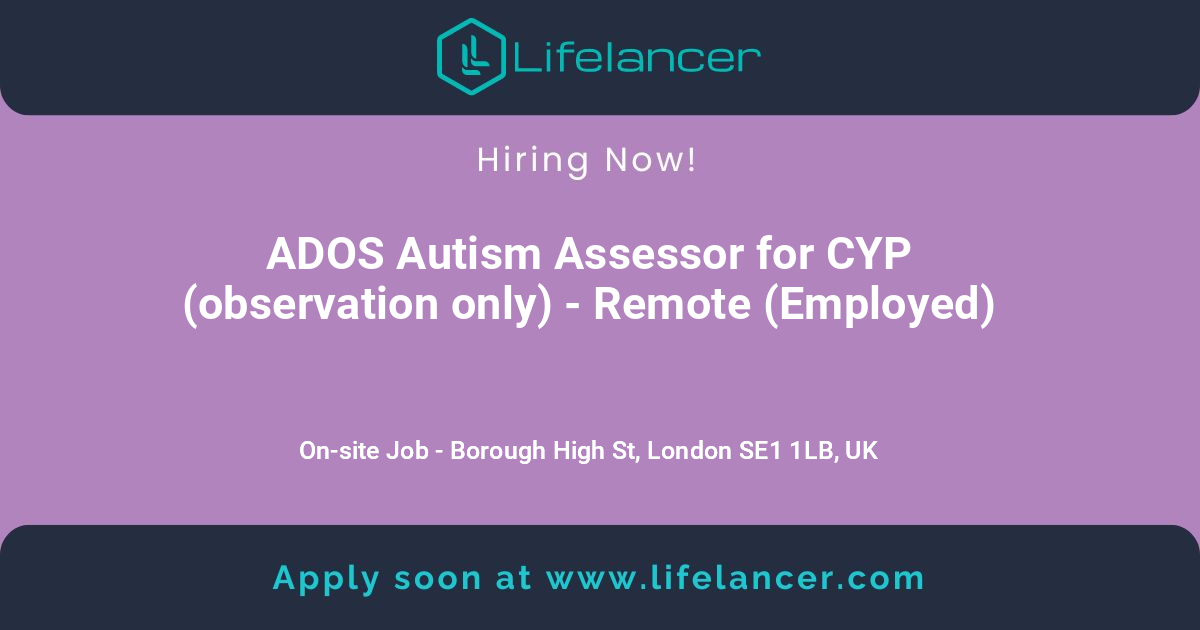 Lifelancer

Hiring Now!

ADOS Autism Assessor for CYP (observation only) - Remote (Employed)

On-site Job - Borough High St, London SE1 1LB, UK

Apply soon at www.lifelancer.com